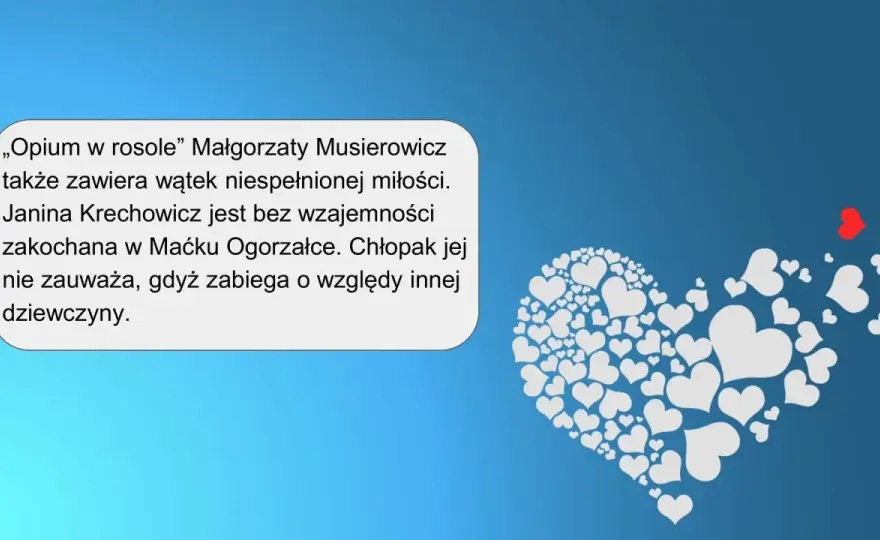 „Opium w rosole” Małgorzaty Musierowicz także zawiera wątek niespełnionej miłości. Janina Krechowicz jest bez wzajemności zakochana w Maćku Ogorzałce. Chłopak jej nie zauważa, gdyż zabiega o względy innej dziewczyny.